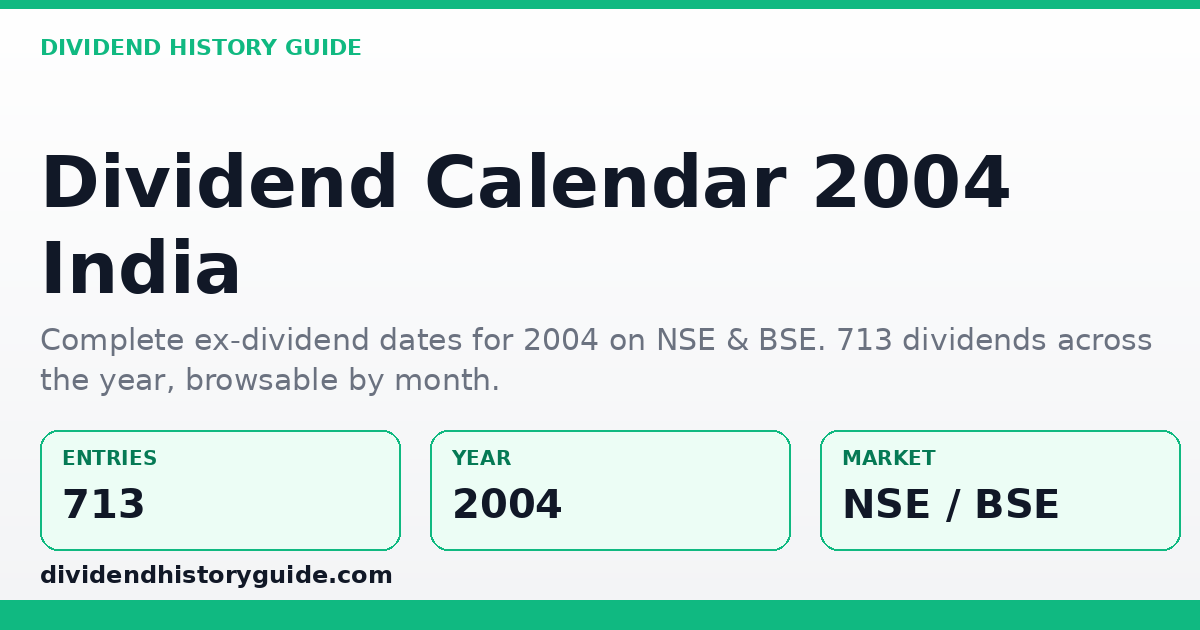 DIVIDEND HISTORY GUIDE

Dividend Calendar 2004 India

Complete ex-dividend dates for 2004 on NSE & BSE. 713 dividends across the year, browsable by month.

ENTRIES
713

YEAR
2004

MARKET
NSE / BSE

dividendhistoryguide.com